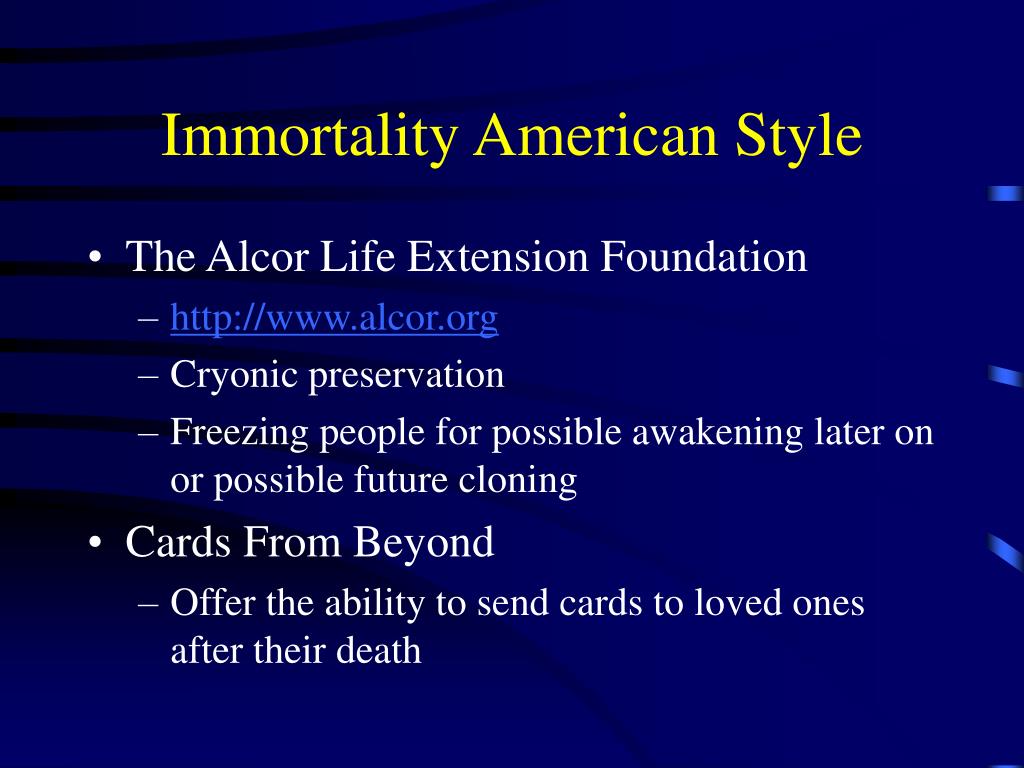 Immortality American Style

• The Alcor Life Extension Foundation
  – http://www.alcor.org
  – Cryonic preservation
  – Freezing people for possible awakening later on or possible future cloning
• Cards From Beyond
  – Offer the ability to send cards to loved ones after their death